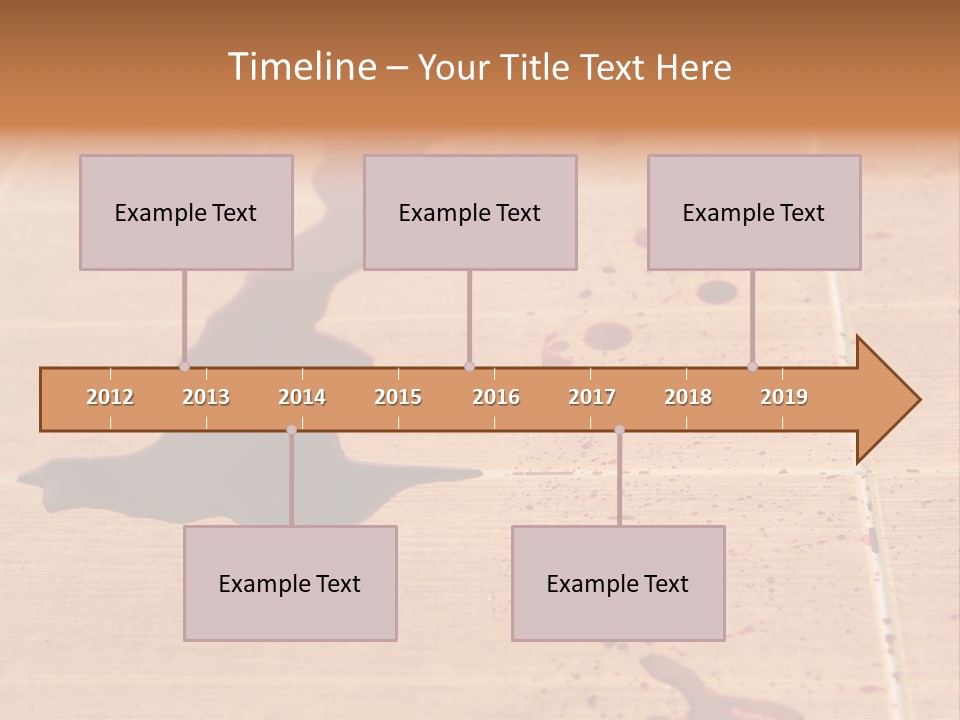 Timeline – Your Title Text Here

Example Text

Example Text

Example Text

2012 2013 2014 2015 2016 2017 2018 2019

Example Text

Example Text